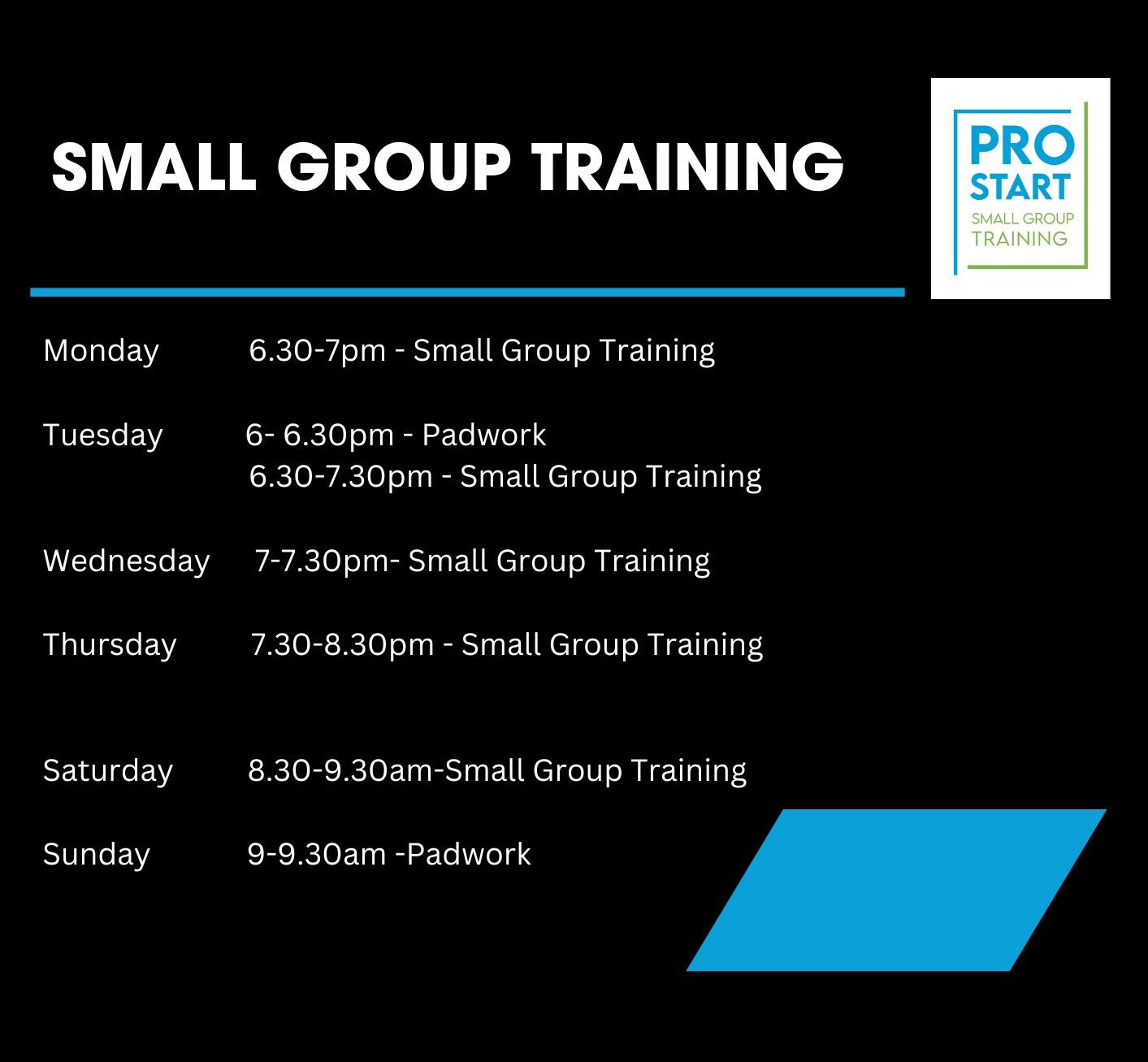 SMALL GROUP TRAINING

PRO START SMALL GROUP TRAINING

Monday 6.30-7pm - Small Group Training

Tuesday 6- 6.30pm - Padwork
6.30-7.30pm - Small Group Training

Wednesday 7-7.30pm- Small Group Training

Thursday 7.30-8.30pm - Small Group Training

Saturday 8.30-9.30am-Small Group Training

Sunday 9-9.30am -Padwork